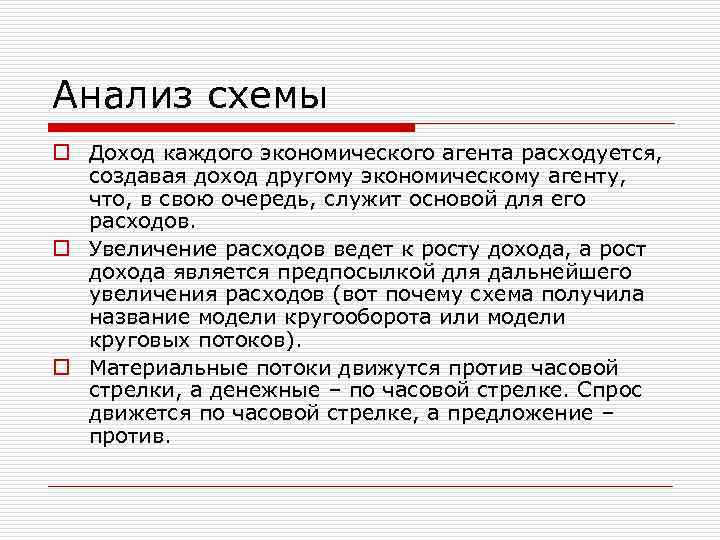 Анализ схемы

Доход каждого экономического агента расходуется, создавая доход другому экономическому агенту, что, в свою очередь, служит основой для его расходов.

Увеличение расходов ведет к росту дохода, а рост дохода является предпосылкой для дальнейшего увеличения расходов (вот почему схема получила название модели кругооборота или модели круговых потоков).

Материальные потоки движутся против часовой стрелки, а денежные – по часовой стрелке. Спрос движется по часовой стрелке, а предложение – против.